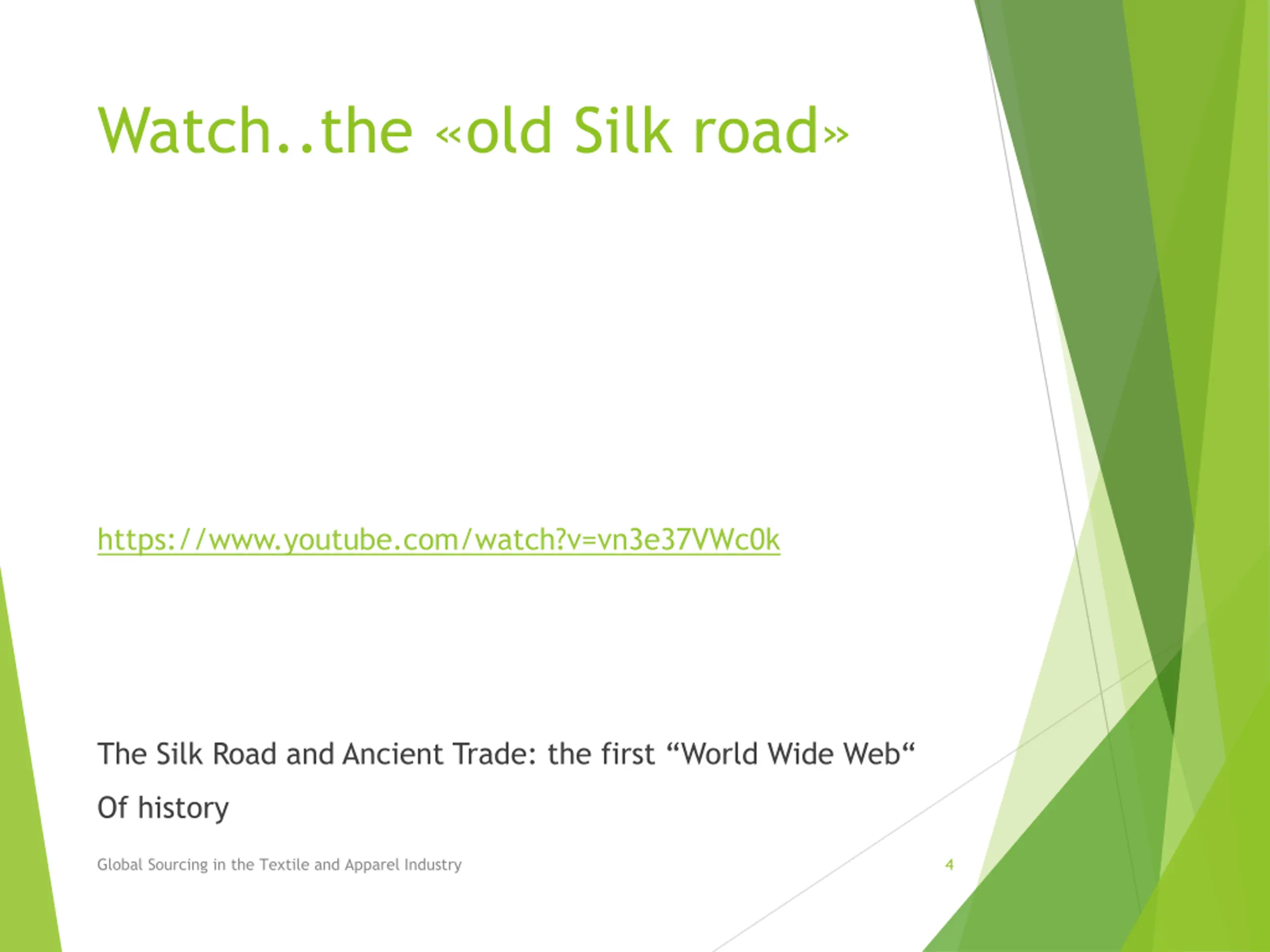 Watch..the «old Silk road»

https://www.youtube.com/watch?v=vn3e37VWc0k

The Silk Road and Ancient Trade: the first “World Wide Web“

Of history

Global Sourcing in the Textile and Apparel Industry

4